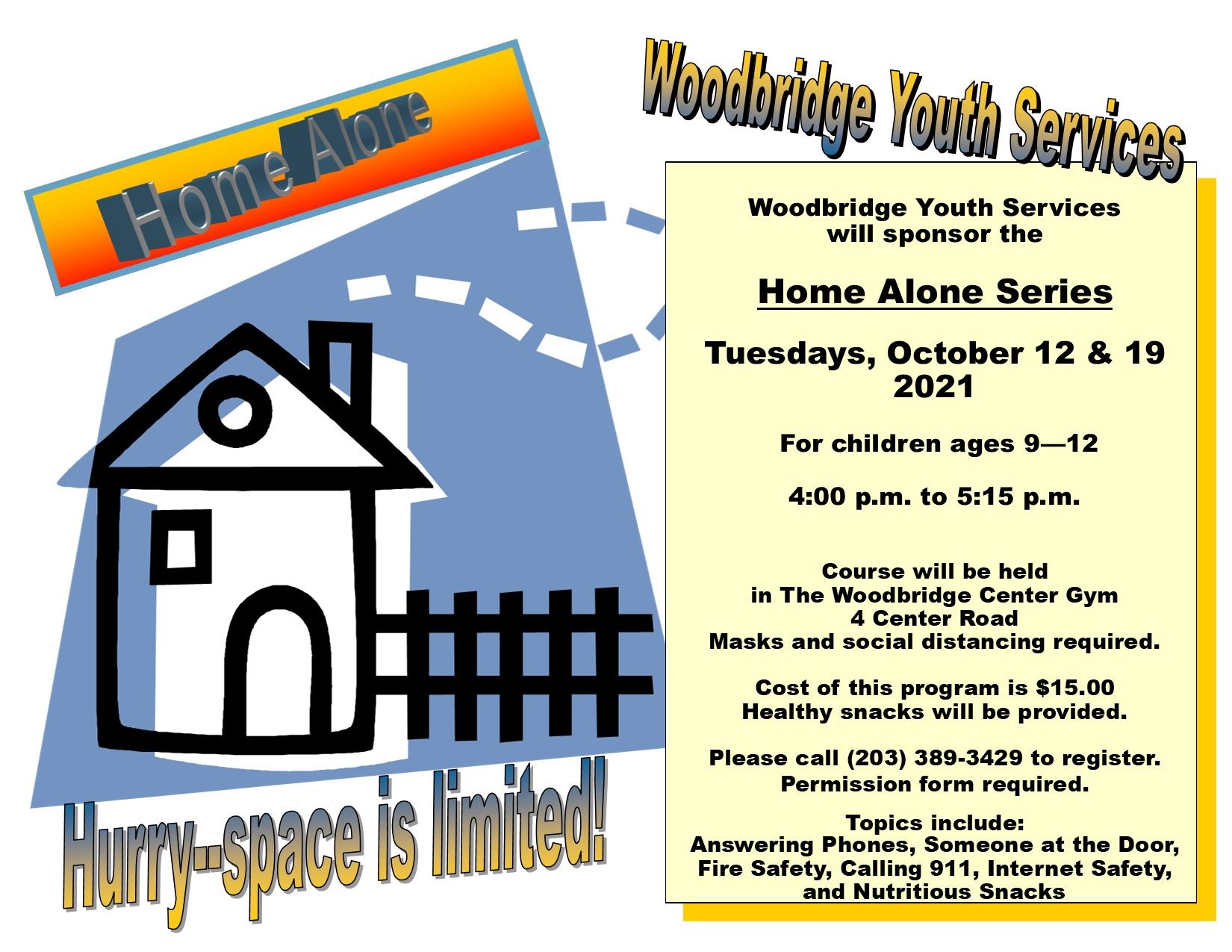 Home Alone

Woodbridge Youth Services

Woodbridge Youth Services will sponsor the

Home Alone Series

Tuesdays, October 12 & 19 2021

For children ages 9—12

4:00 p.m. to 5:15 p.m.

Course will be held in The Woodbridge Center Gym 4 Center Road Masks and social distancing required.

Cost of this program is $15.00 Healthy snacks will be provided.

Please call (203) 389-3429 to register. Permission form required.

Topics include: Answering Phones, Someone at the Door, Fire Safety, Calling 911, Internet Safety, and Nutritious Snacks

Hurry--space is limited!